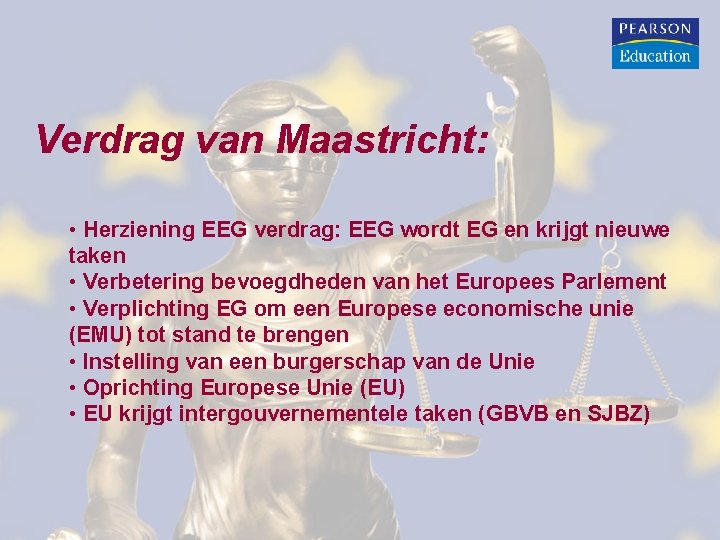 PEARSON
Education

Verdrag van Maastricht:

• Herziening EEG verdrag: EEG wordt EG en krijgt nieuwe taken
• Verbetering bevoegdheden van het Europees Parlement
• Verplichting EG om een Europese economische unie (EMU) tot stand te brengen
• Instelling van een burgerschap van de Unie
• Oprichting Europese Unie (EU)
• EU krijgt intergouvernementele taken (GBVB en SJBZ)